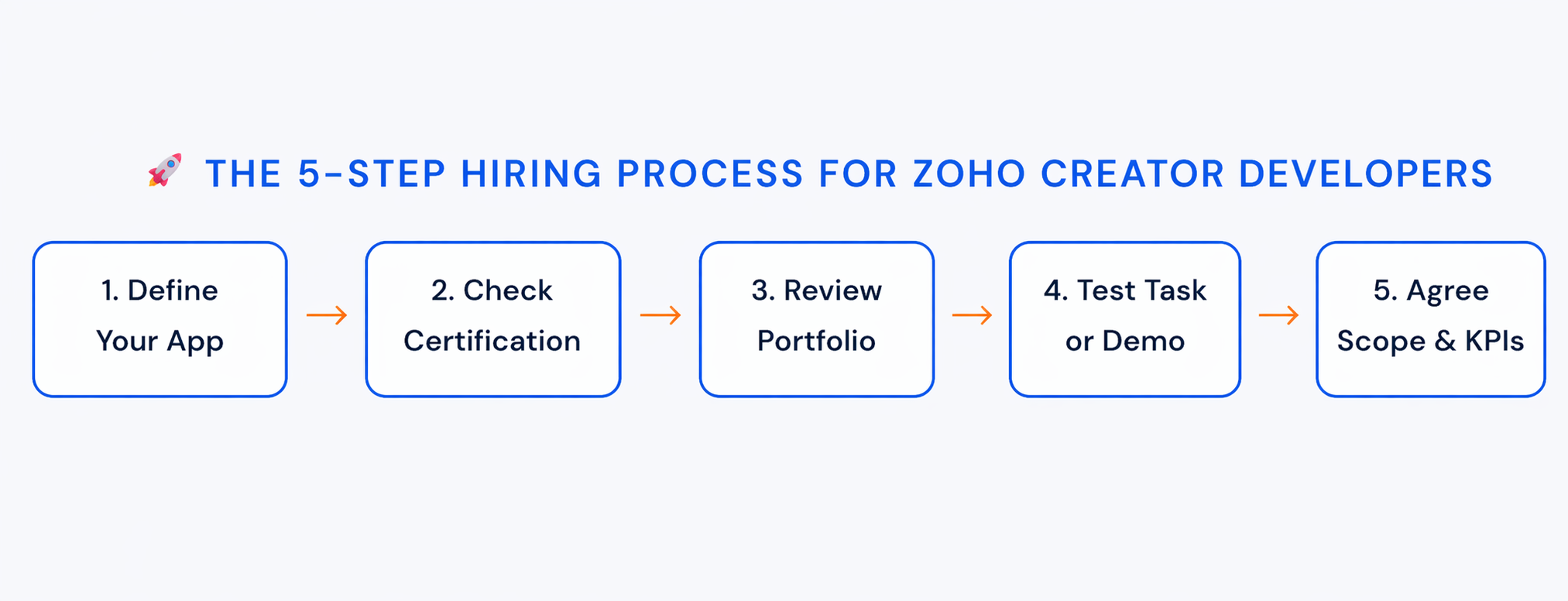 🚀 THE 5-STEP HIRING PROCESS FOR ZOHO CREATOR DEVELOPERS

1. Define Your App → 2. Check Certification → 3. Review Portfolio → 4. Test Task or Demo → 5. Agree Scope & KPIs